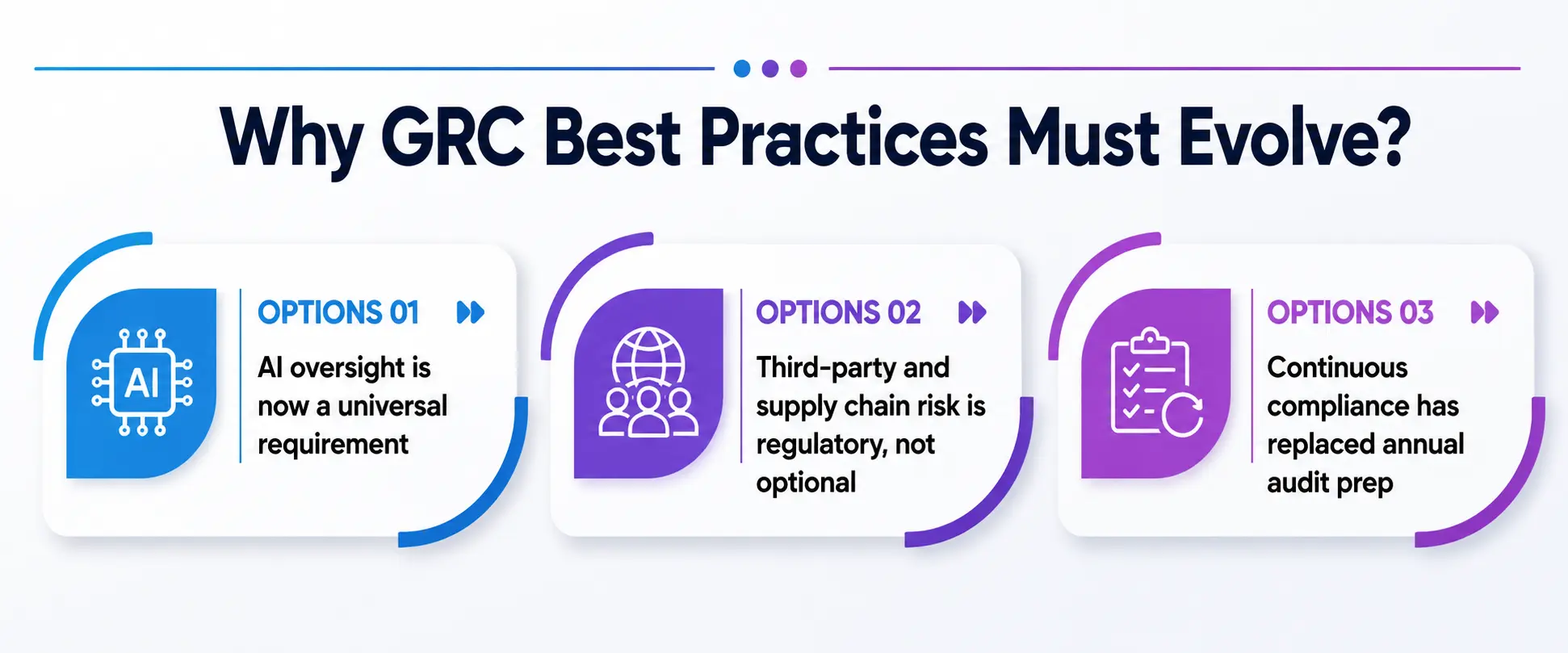 Why GRC Best Practices Must Evolve?

AI

OPTIONS 01

AI oversight is now a universal requirement

OPTIONS 02

Third-party and supply chain risk is regulatory, not optional

OPTIONS 03

Continuous compliance has replaced annual audit prep